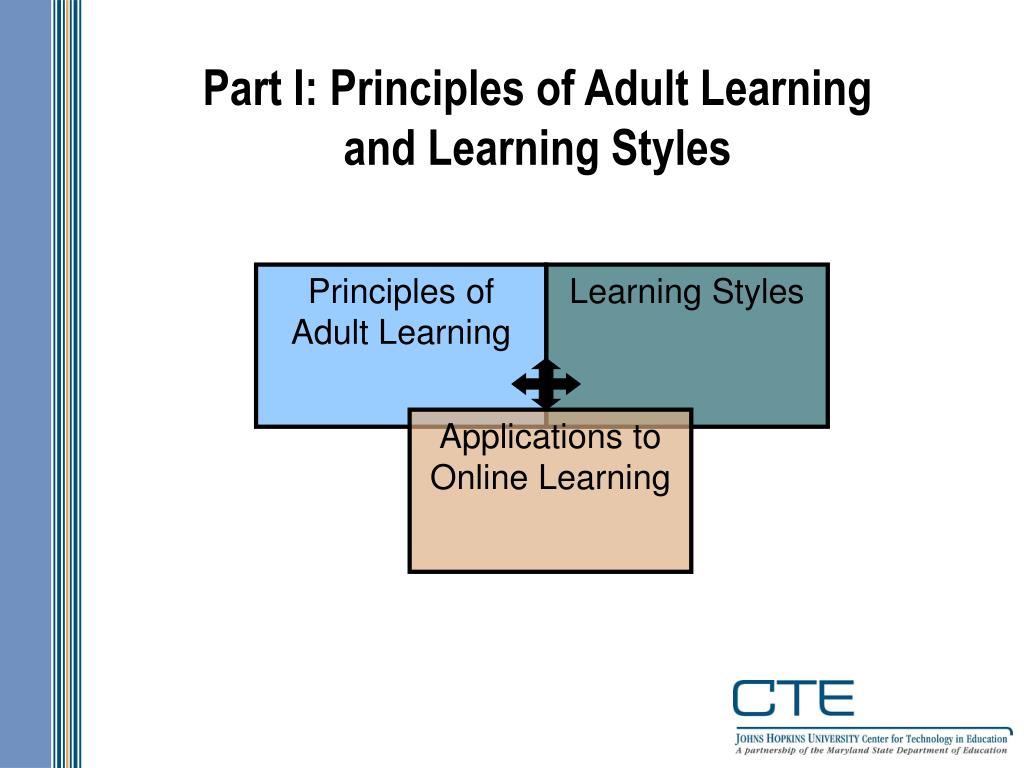 Part I: Principles of Adult Learning and Learning Styles

Principles of Adult Learning

Learning Styles

Applications to Online Learning

CTE
JOHNS HOPKINS UNIVERSITY Center for Technology in Education
A partnership of the Maryland State Department of Education